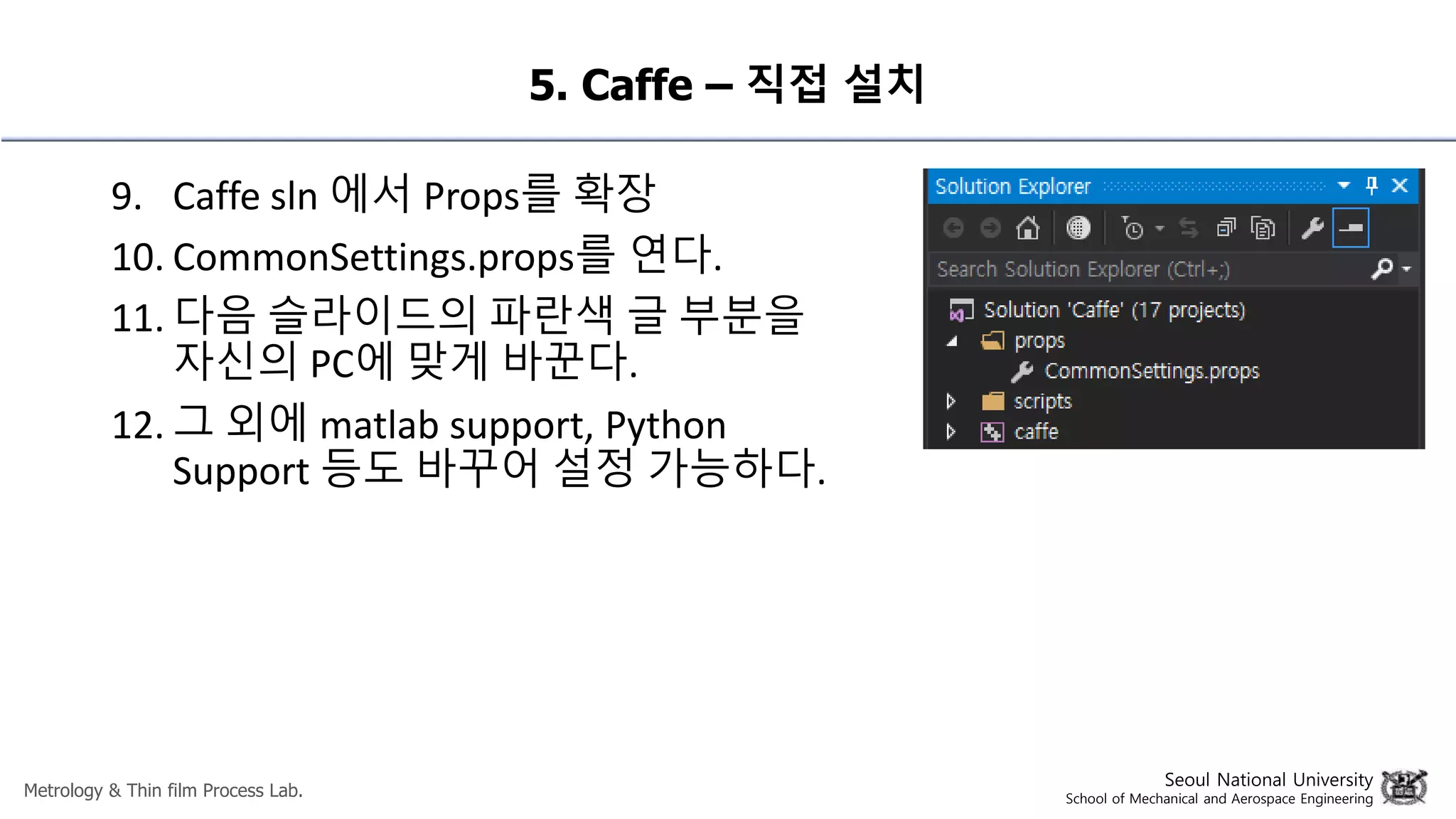 5. Caffe – 직접 설치

9. Caffe sln 에서 Props를 확장

10. CommonSettings.props를 연다.

11. 다음 슬라이드의 파란색 글 부분을 자신의 PC에 맞게 바꾼다.

12. 그 외에 matlab support, Python Support 등도 바꾸어 설정 가능하다.

Solution Explorer

Search Solution Explorer (Ctrl+;)

Solution 'Caffe' (17 projects)
props
CommonSettings.props
scripts
caffe

Metrology & Thin film Process Lab.

Seoul National University
School of Mechanical and Aerospace Engineering